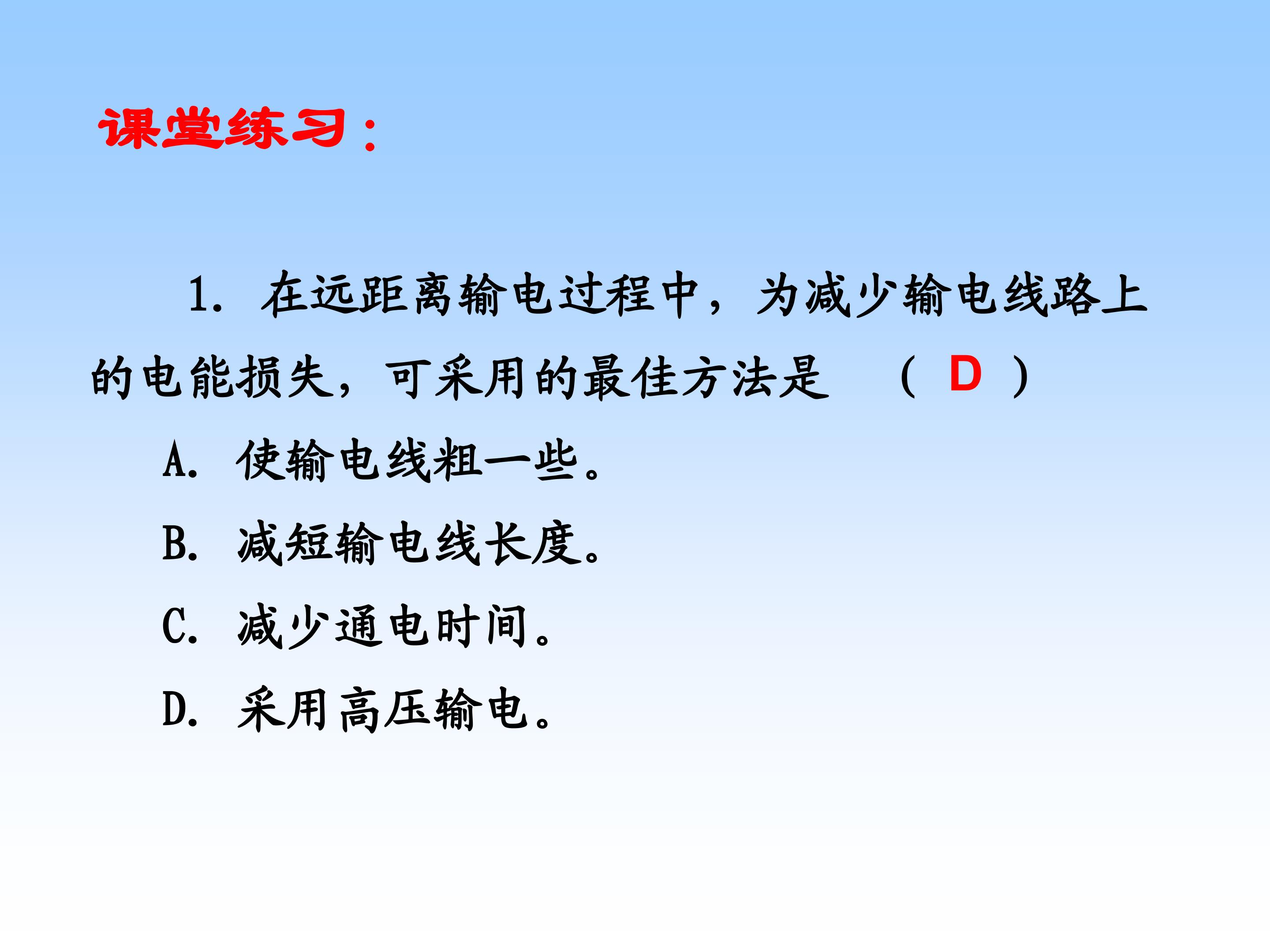 课堂练习：

1. 在远距离输电过程中，为减少输电线路上的电能损失，可采用的最佳方法是 （ D ）

A. 使输电线粗一些。

B. 减短输电线长度。

C. 减少通电时间。

D. 采用高压输电。